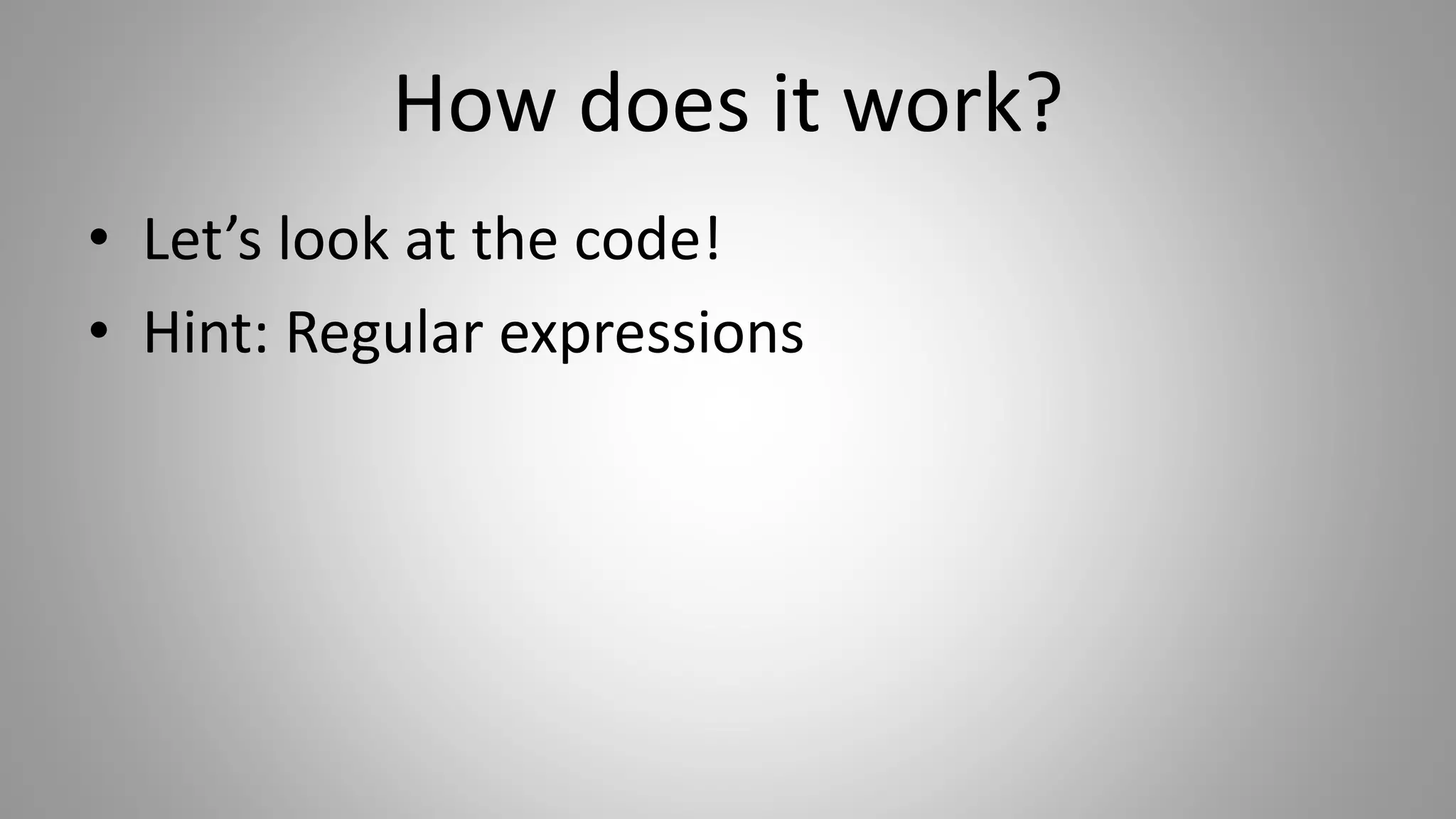 How does it work?

• Let’s look at the code!
• Hint: Regular expressions